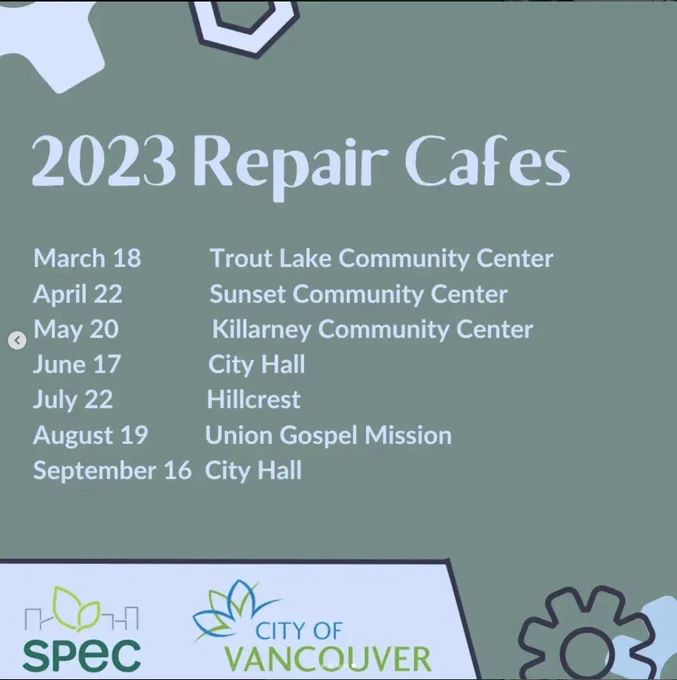 2023 Repair Cafes

| | |
|---|---|
| March 18 | Trout Lake Community Center |
| April 22 | Sunset Community Center |
| May 20 | Killarney Community Center |
| June 17 | City Hall |
| July 22 | Hillcrest |
| August 19 | Union Gospel Mission |
| September 16 | City Hall |

SPEC

CITY OF VANCOUVER